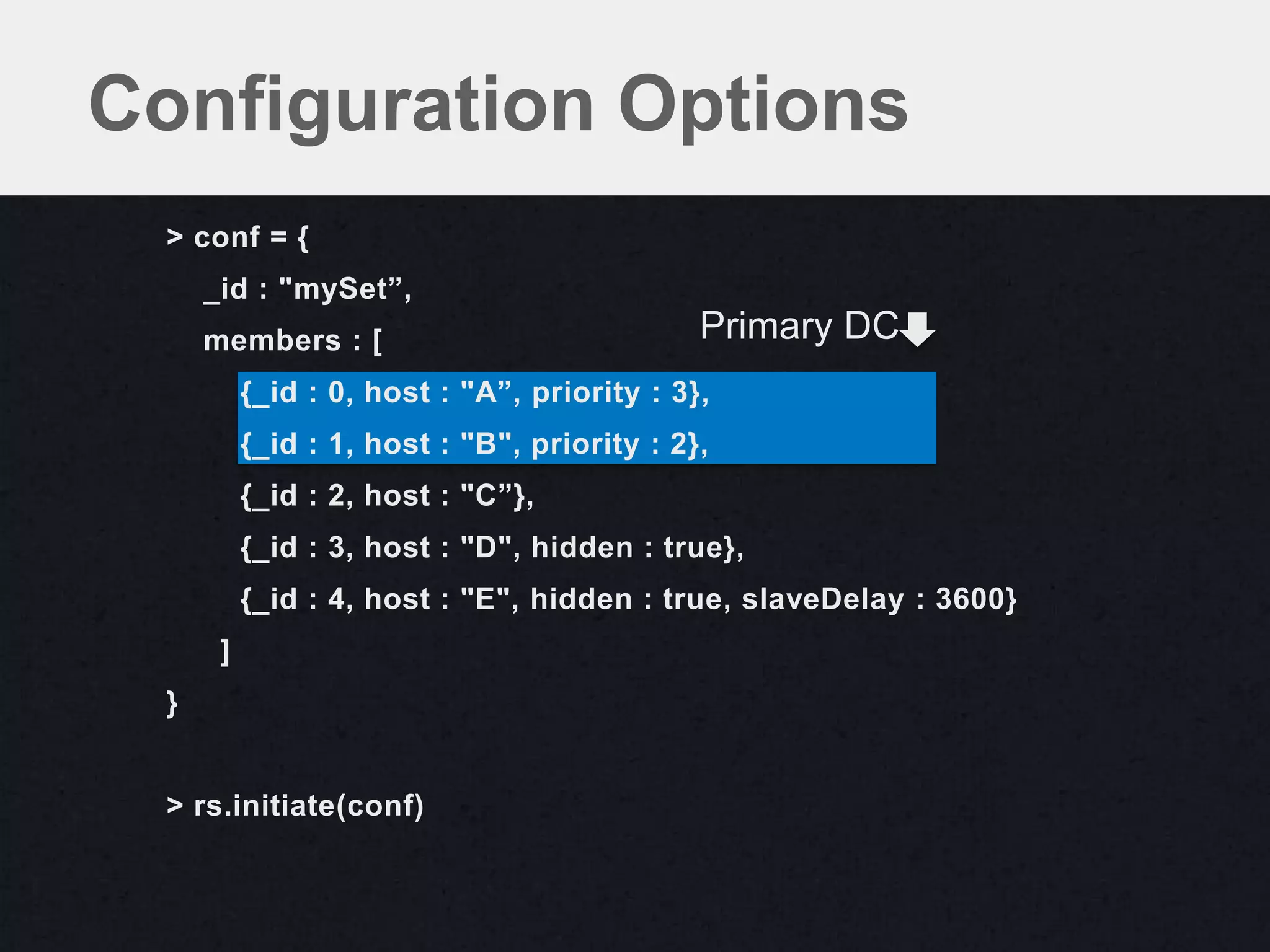 Configuration Options

> conf = {

_id : "mySet”,

members : [

Primary DC

{_id : 0, host : "A”, priority : 3},

{_id : 1, host : "B", priority : 2},

{_id : 2, host : "C”},

{_id : 3, host : "D", hidden : true},

{_id : 4, host : "E", hidden : true, slaveDelay : 3600}

]

}

> rs.initiate(conf)